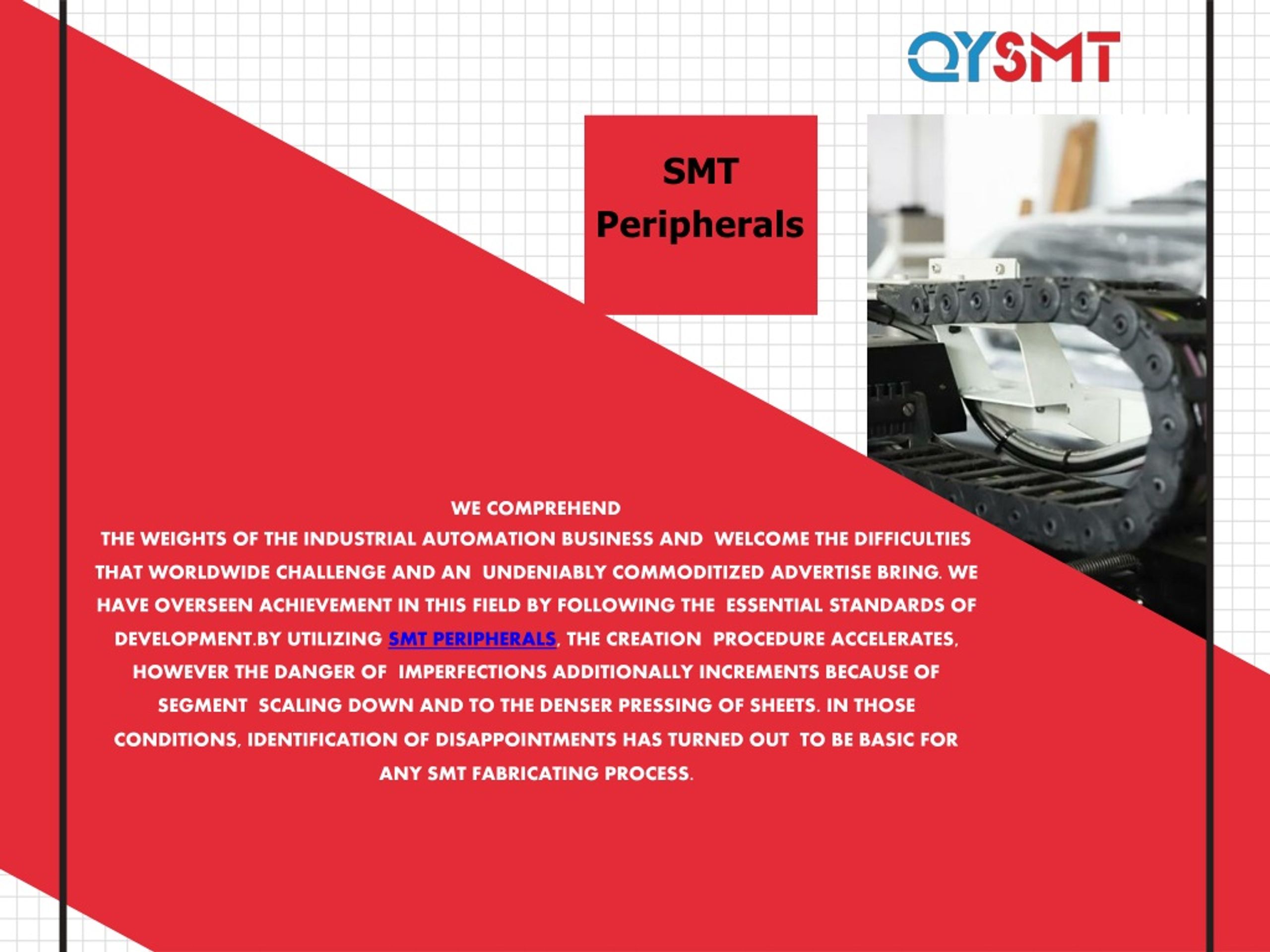 QYSMT

SMT Peripherals

WE COMPREHEND
THE WEIGHTS OF THE INDUSTRIAL AUTOMATION BUSINESS AND WELCOME THE DIFFICULTIES THAT WORLDWIDE CHALLENGE AND AN UNDENIABLY COMMODITIZED ADVERTISE BRING. WE HAVE OVERSEEN ACHIEVEMENT IN THIS FIELD BY FOLLOWING THE ESSENTIAL STANDARDS OF DEVELOPMENT.BY UTILIZING SMT PERIPHERALS, THE CREATION PROCEDURE ACCELERATES, HOWEVER THE DANGER OF IMPERFECTIONS ADDITIONALLY INCREMENTS BECAUSE OF SEGMENT SCALING DOWN AND TO THE DENSER PRESSING OF SHEETS. IN THOSE CONDITIONS, IDENTIFICATION OF DISAPPOINTMENTS HAS TURNED OUT TO BE BASIC FOR ANY SMT FABRICATING PROCESS.